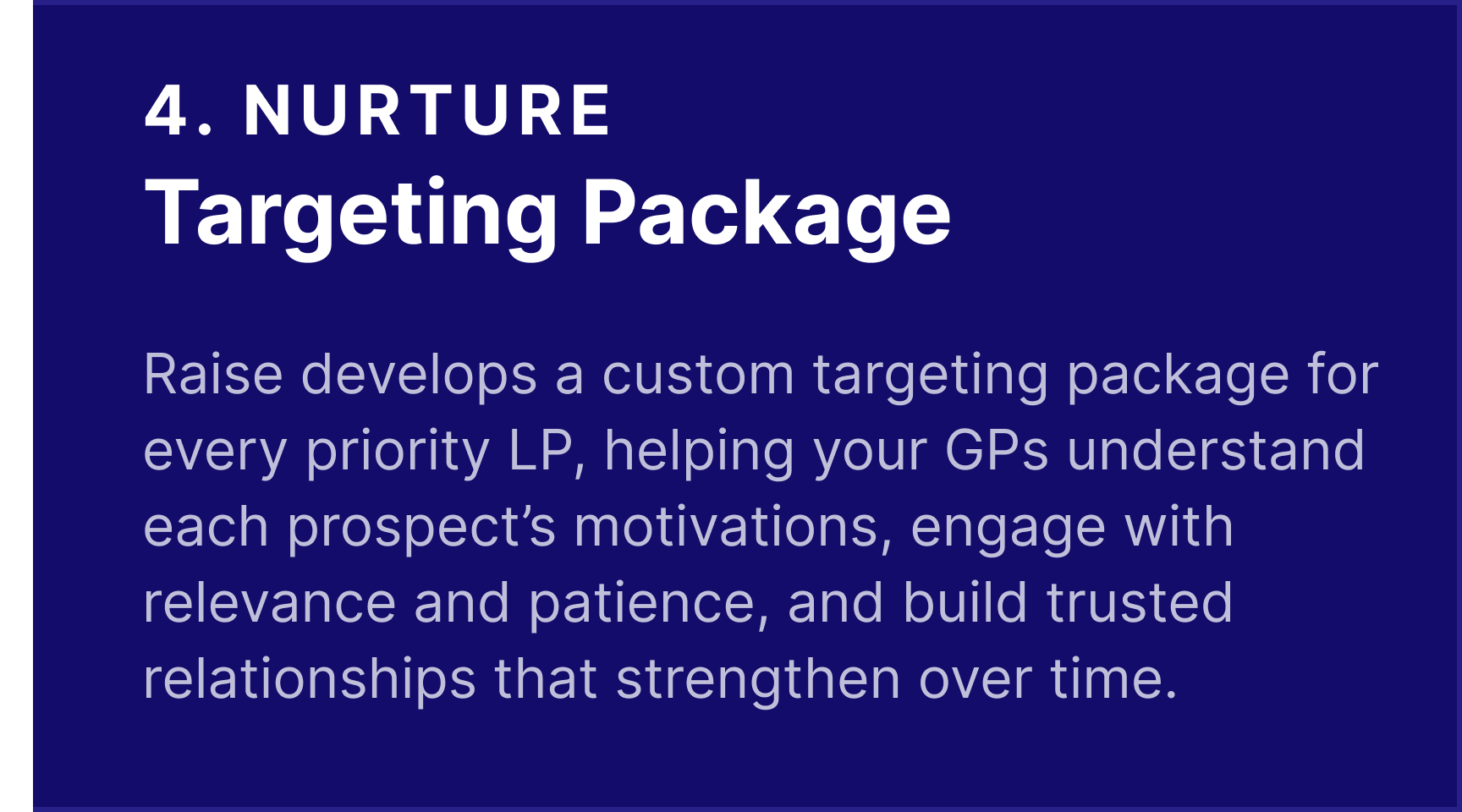 4. NURTURE
Targeting Package

Raise develops a custom targeting package for every priority LP, helping your GPs understand each prospect’s motivations, engage with relevance and patience, and build trusted relationships that strengthen over time.